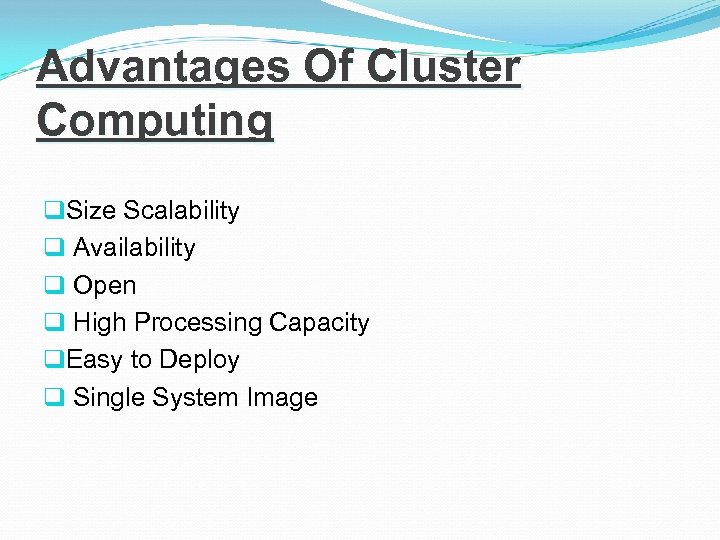 Advantages Of Cluster Computing

❑Size Scalability
❑ Availability
❑ Open
❑ High Processing Capacity
❑Easy to Deploy
❑ Single System Image